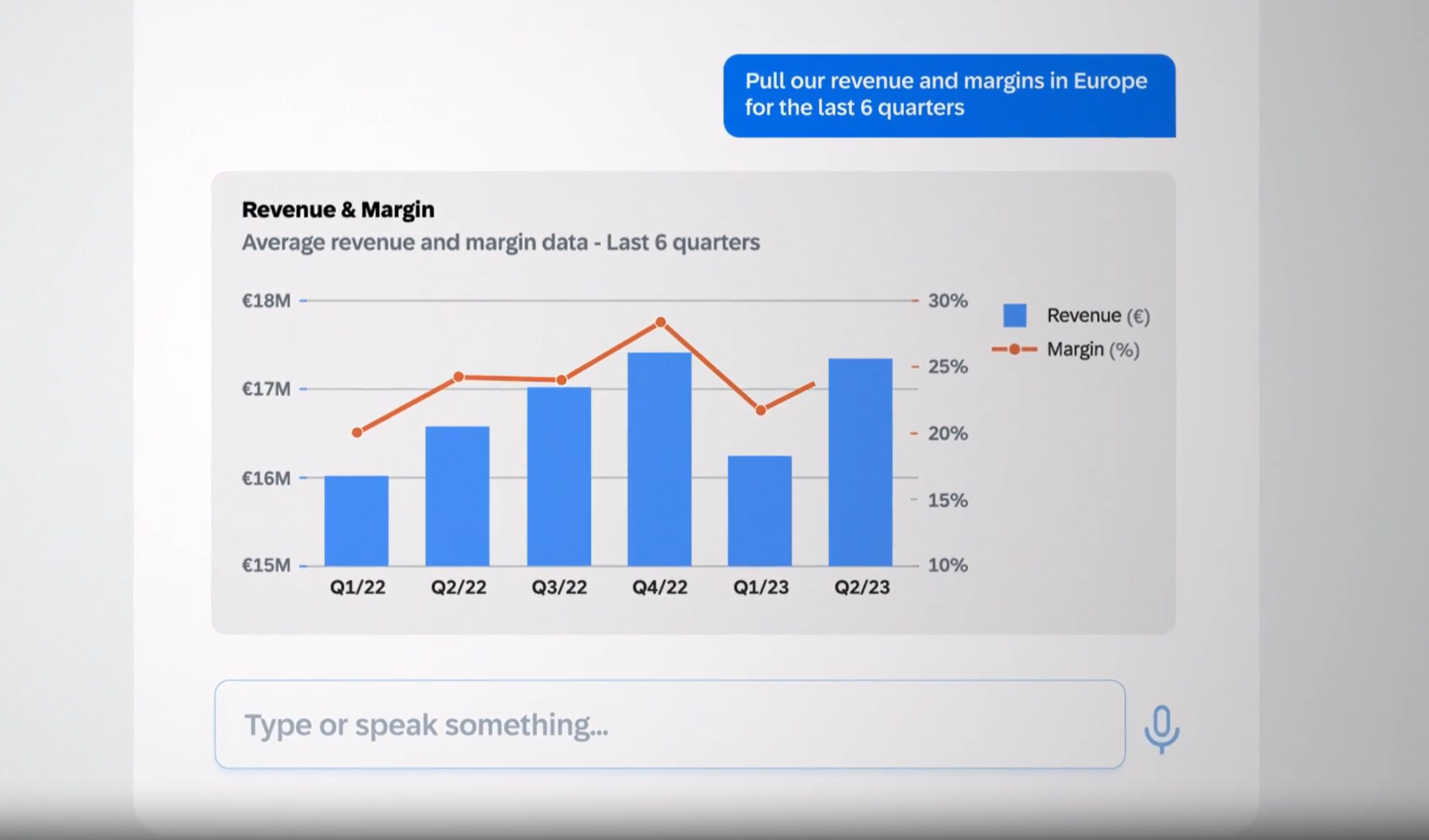 Pull our revenue and margins in Europe for the last 6 quarters

Revenue & Margin
Average revenue and margin data - Last 6 quarters

€18M
€17M
€16M
€15M

30%
25%
20%
15%
10%

Q1/22
Q2/22
Q3/22
Q4/22
Q1/23
Q2/23

Revenue (€)
Margin (%)

Type or speak something...